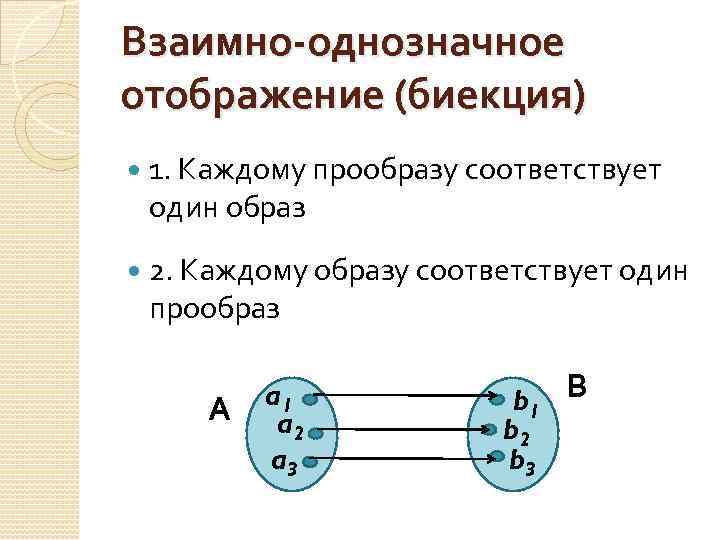 Взаимно-однозначное отображение (биекция)

1. Каждому прообразу соответствует один образ

2. Каждому образу соответствует один прообраз

A
$a_1$
$a_2$
$a_3$

B
$b_1$
$b_2$
$b_3$